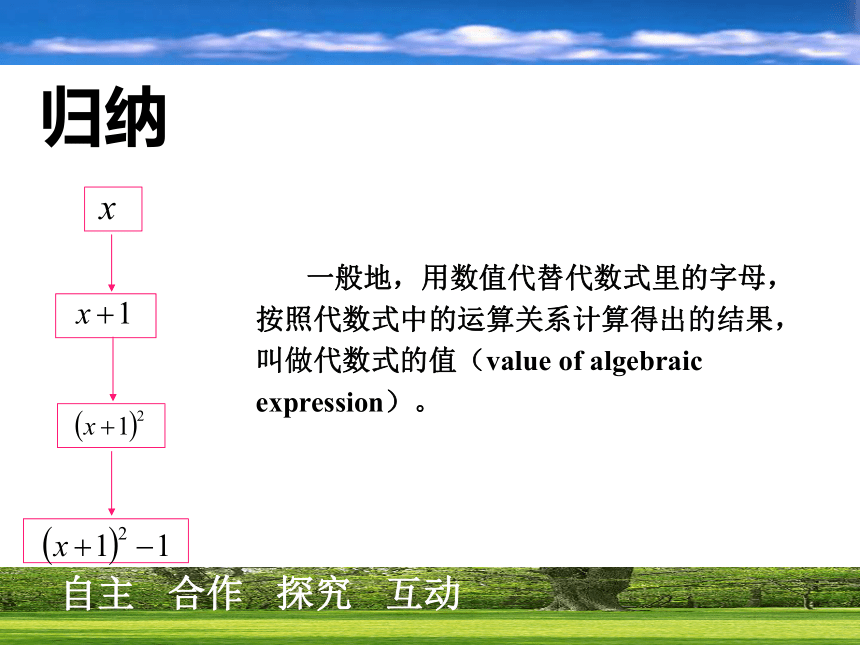 归纳

$x$

$x+1$

$(x+1)^2$

$(x+1)^2-1$

一般地，用数值代替代数式里的字母，按照代数式中的运算关系计算得出的结果，叫做代数式的值（value of algebraic expression）。

自主　合作　探究　互动